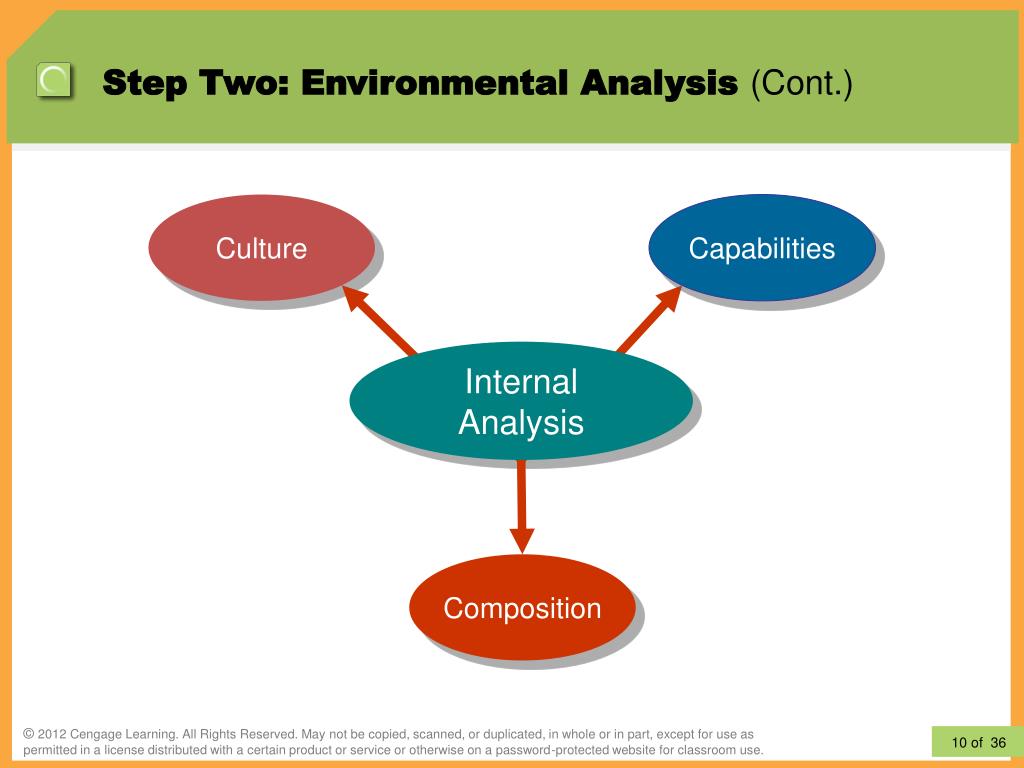 Step Two: Environmental Analysis (Cont.)

Culture

Capabilities

Internal Analysis

Composition

© 2012 Cengage Learning. All Rights Reserved. May not be copied, scanned, or duplicated, in whole or in part, except for use as permitted in a license distributed with a certain product or service or otherwise on a password-protected website for classroom use.

10 of 36